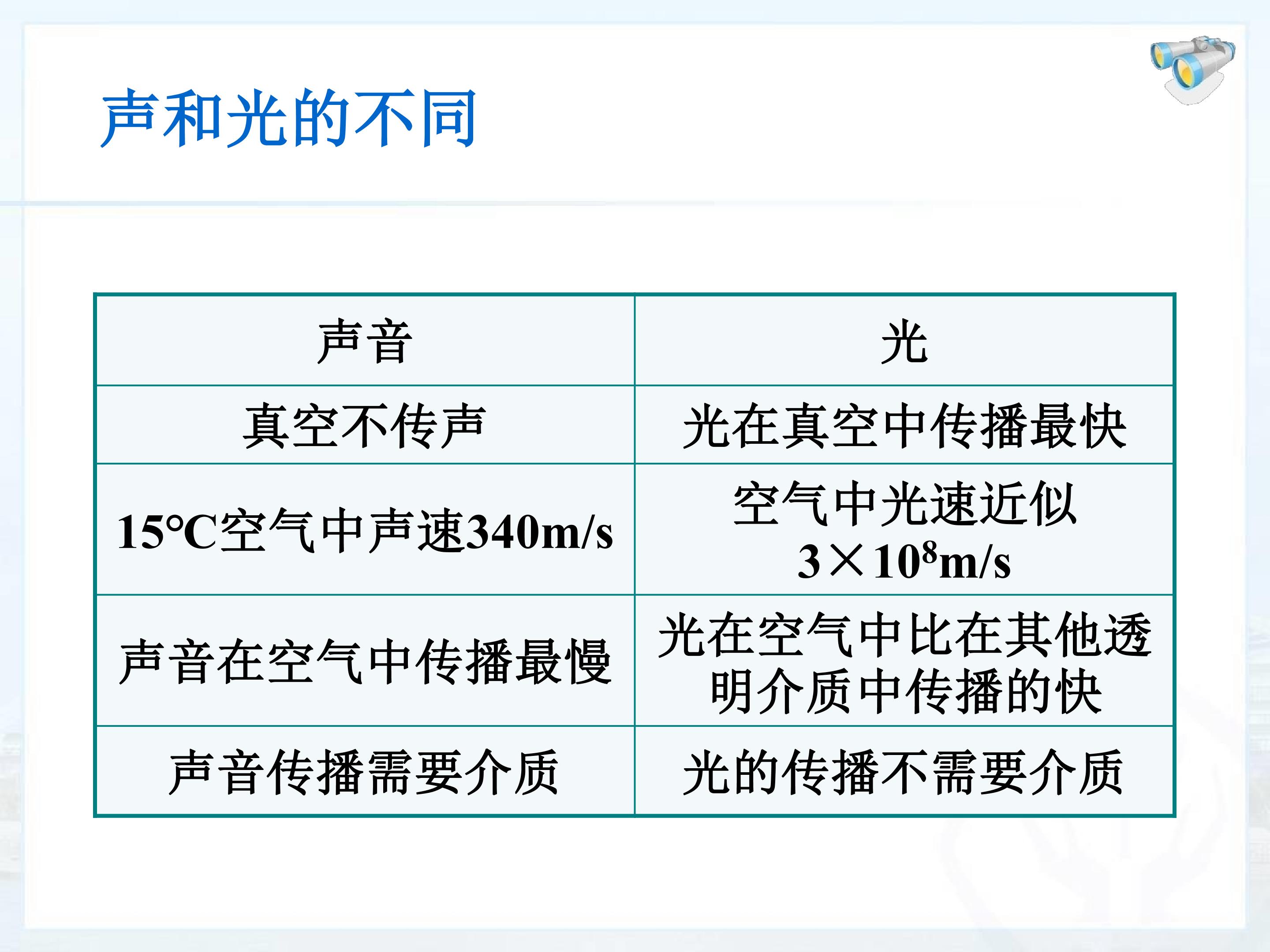 声和光的不同

| 声音 | 光 |
|---|---|
| 真空不传声 | 光在真空中传播最快 |
| 15°C空气中声速340m/s | 空气中光速近似 $3\times10^8$m/s |
| 声音在空气中传播最慢 | 光在空气中比在其他透明介质中传播的快 |
| 声音传播需要介质 | 光的传播不需要介质 |